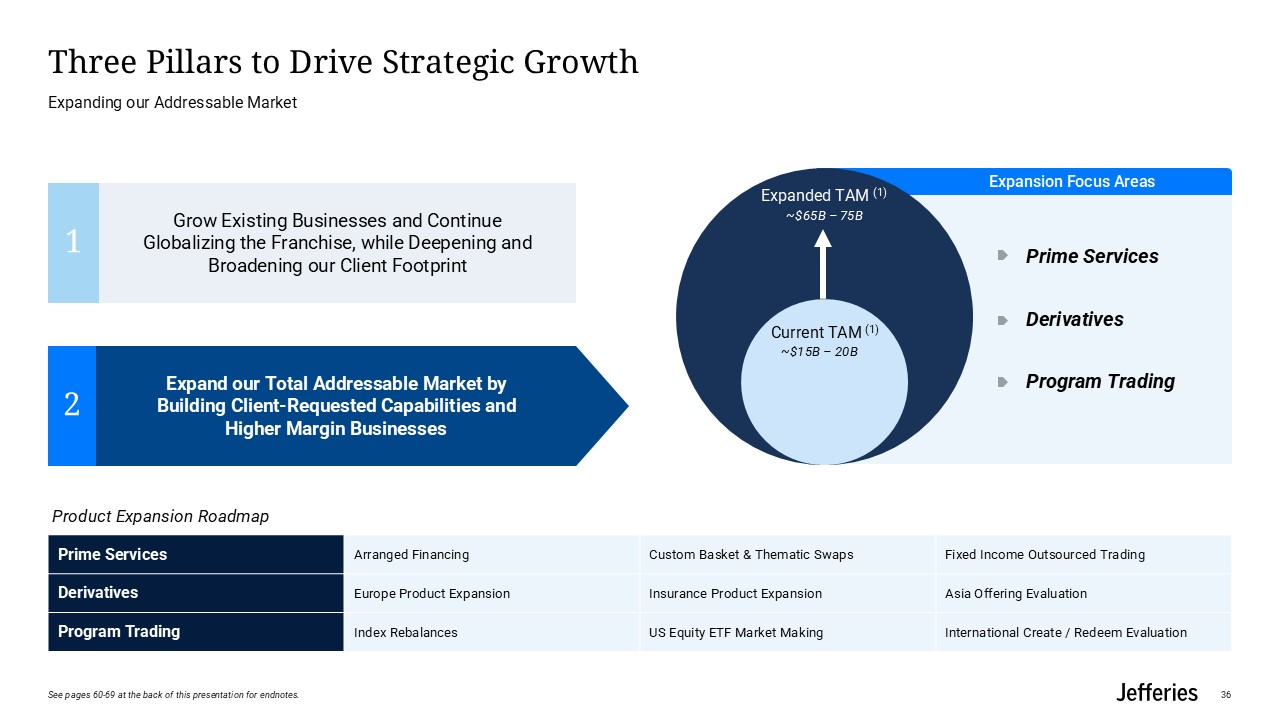 Three Pillars to Drive Strategic Growth

Expanding our Addressable Market

1

Grow Existing Businesses and Continue Globalizing the Franchise, while Deepening and Broadening our Client Footprint

2

Expand our Total Addressable Market by Building Client-Requested Capabilities and Higher Margin Businesses

Expanded TAM $^{(1)}$
~$65B – 75B

Current TAM $^{(1)}$
~$15B – 20B

Expansion Focus Areas

Prime Services

Derivatives

Program Trading

Product Expansion Roadmap

| Prime Services | Arranged Financing | Custom Basket & Thematic Swaps | Fixed Income Outsourced Trading |
|---|---|---|---|
| Derivatives | Europe Product Expansion | Insurance Product Expansion | Asia Offering Evaluation |
| Program Trading | Index Rebalances | US Equity ETF Market Making | International Create / Redeem Evaluation |

See pages 60-69 at the back of this presentation for endnotes.

Jefferies

36